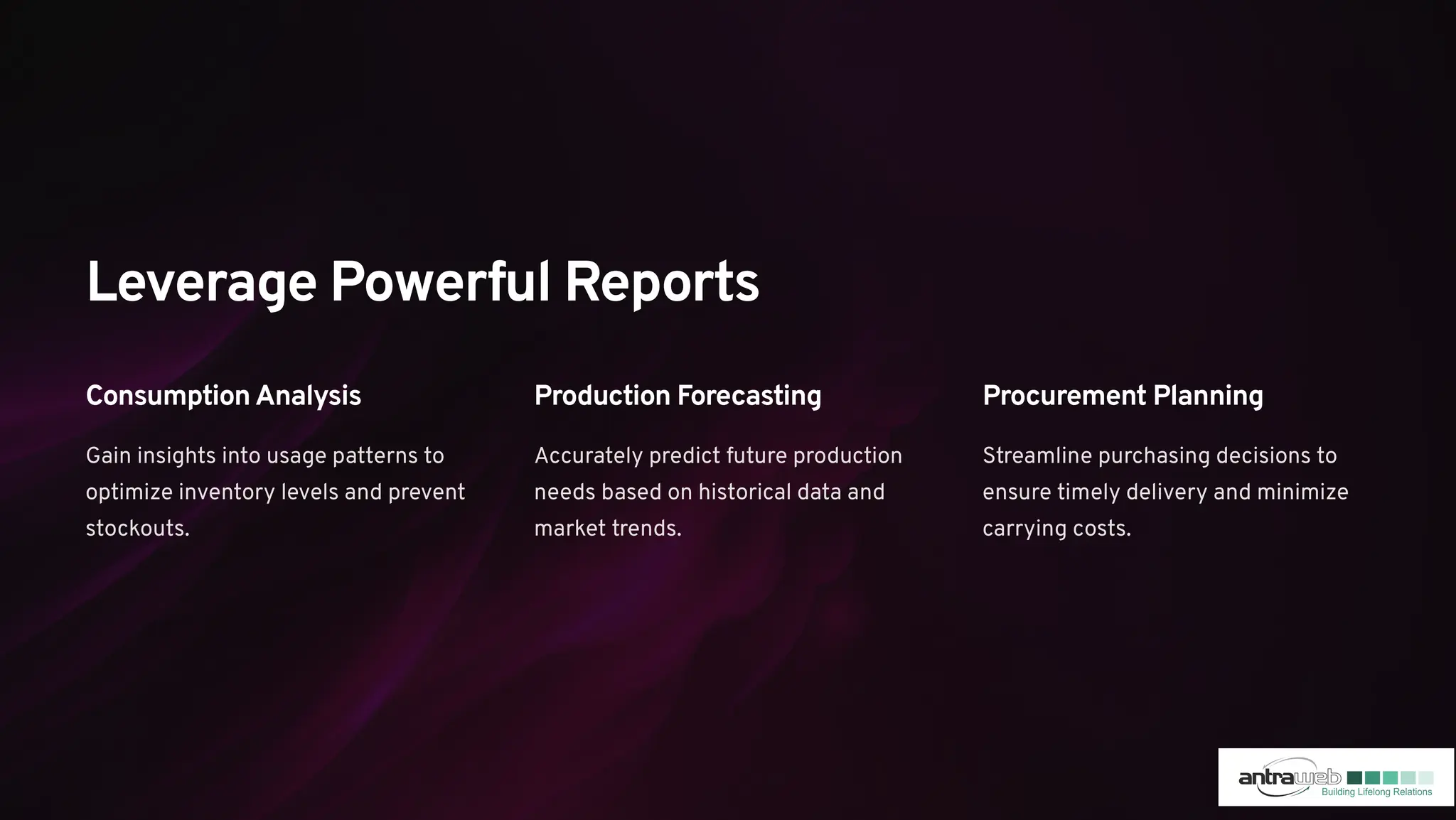 Leverage Powerful Reports

Consumption Analysis

Gain insights into usage patterns to optimize inventory levels and prevent stockouts.

Production Forecasting

Accurately predict future production needs based on historical data and market trends.

Procurement Planning

Streamline purchasing decisions to ensure timely delivery and minimize carrying costs.

antraweb
Building Lifelong Relations